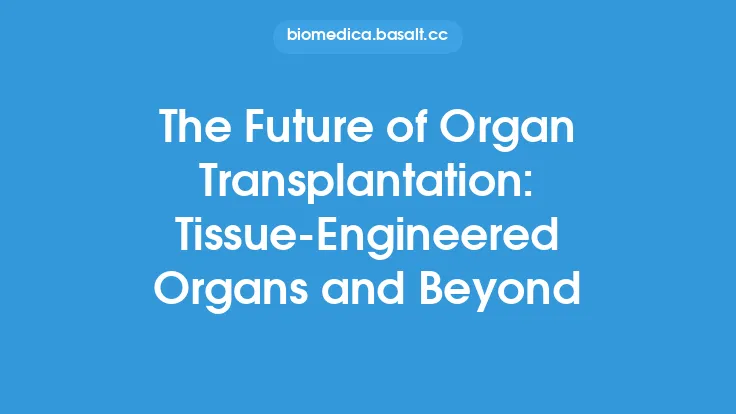 biomedica.basalt.cc

The Future of Organ Transplantation: Tissue-Engineered Organs and Beyond